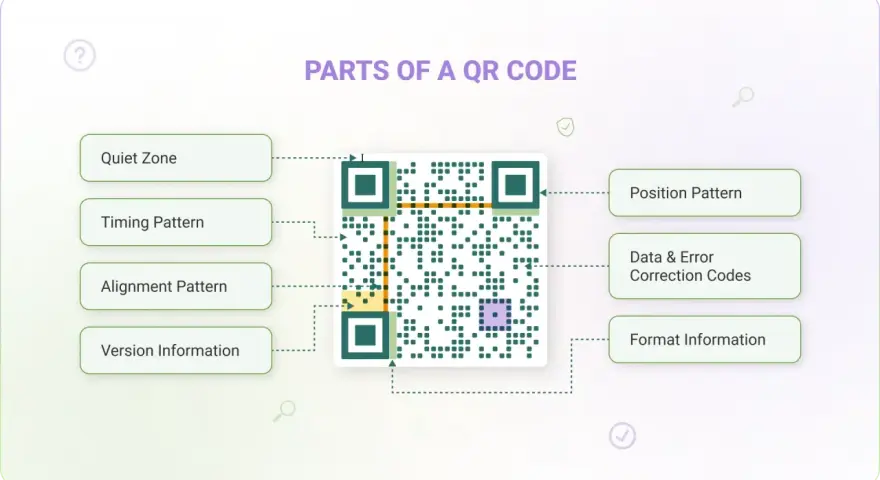 PARTS OF A QR CODE

Quiet Zone

Timing Pattern

Alignment Pattern

Version Information

Position Pattern

Data & Error Correction Codes

Format Information